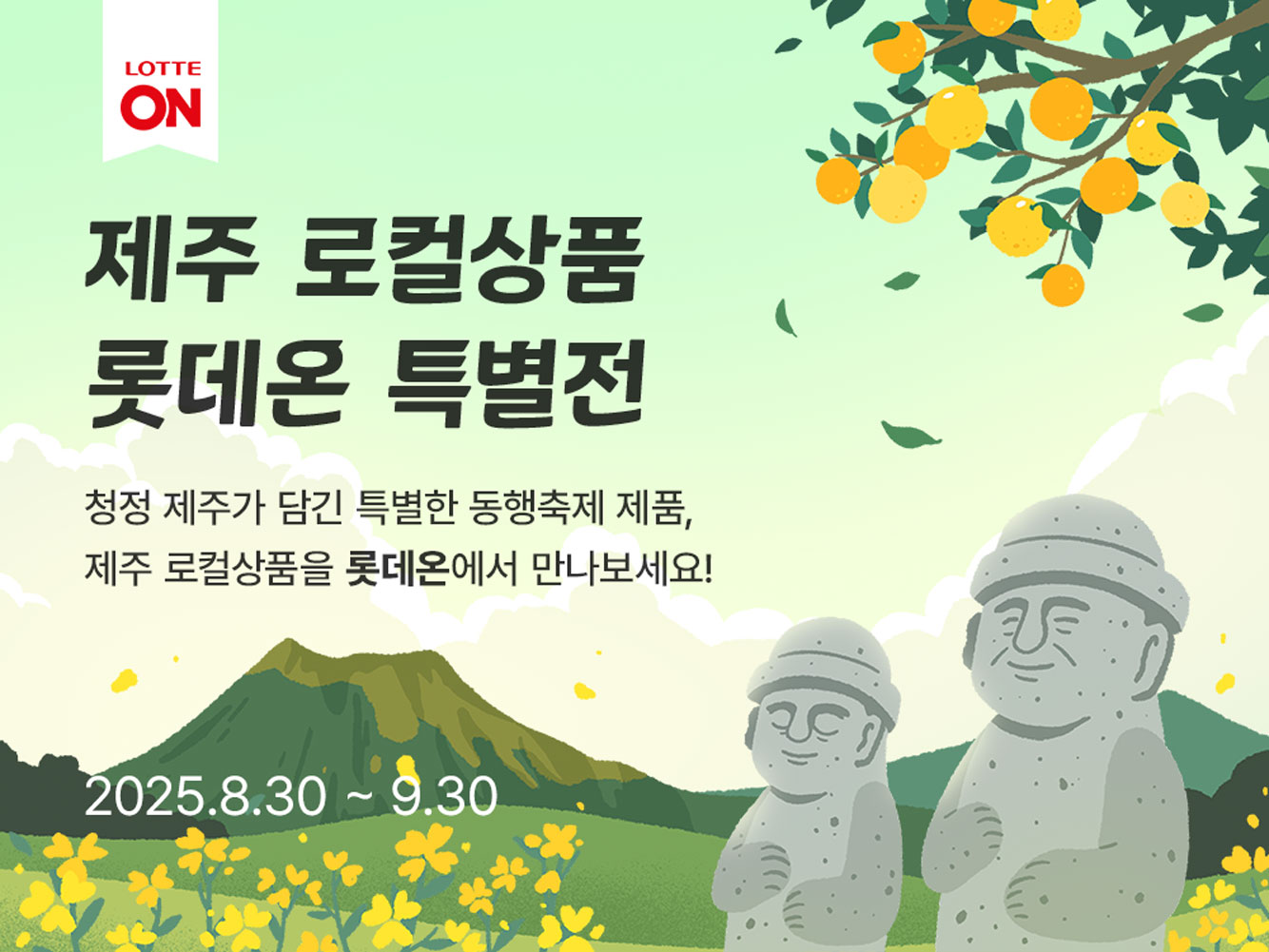 LOTTE ON

제주 로컬상품
롯데온 특별전

청정 제주가 담긴 특별한 동행축제 제품,
제주 로컬상품을 롯데온에서 만나보세요!

2025.8.30 ~ 9.30